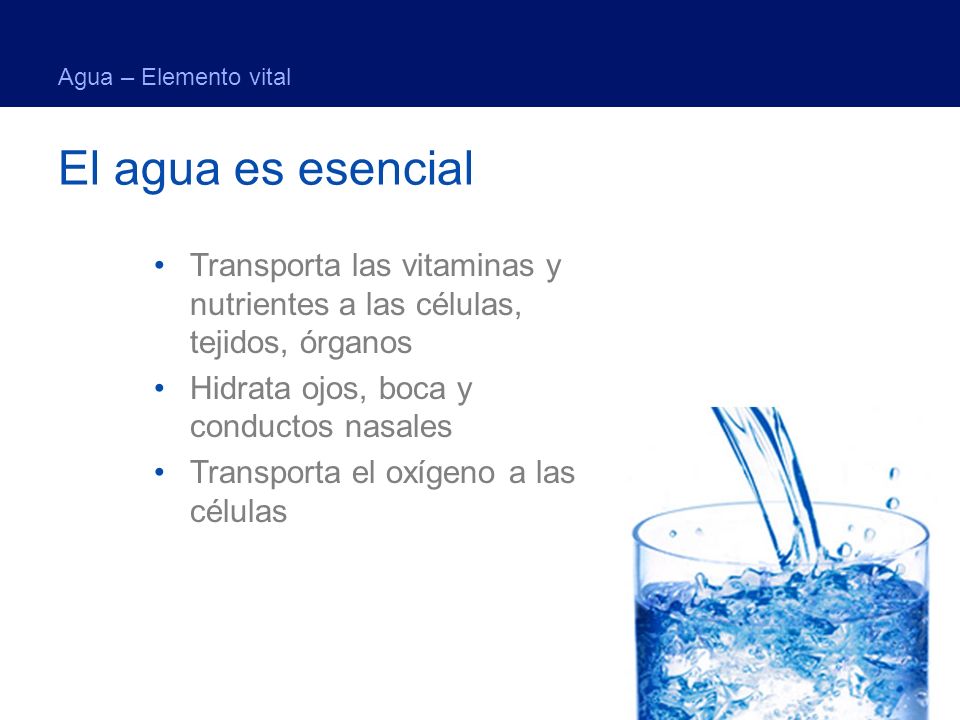 Agua – Elemento vital

El agua es esencial

• Transporta las vitaminas y nutrientes a las células, tejidos, órganos
• Hidrata ojos, boca y conductos nasales
• Transporta el oxígeno a las células